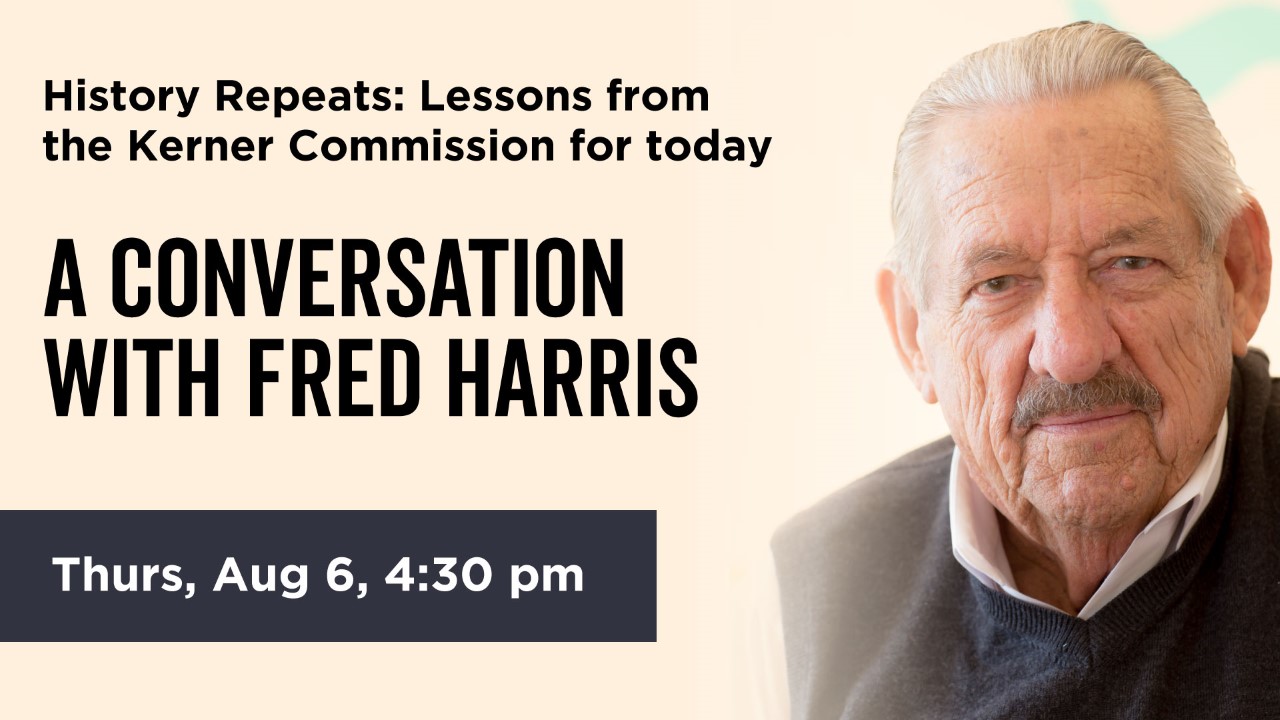 History Repeats: Lessons from the Kerner Commission for today

A CONVERSATION WITH FRED HARRIS

Thurs, Aug 6, 4:30 pm